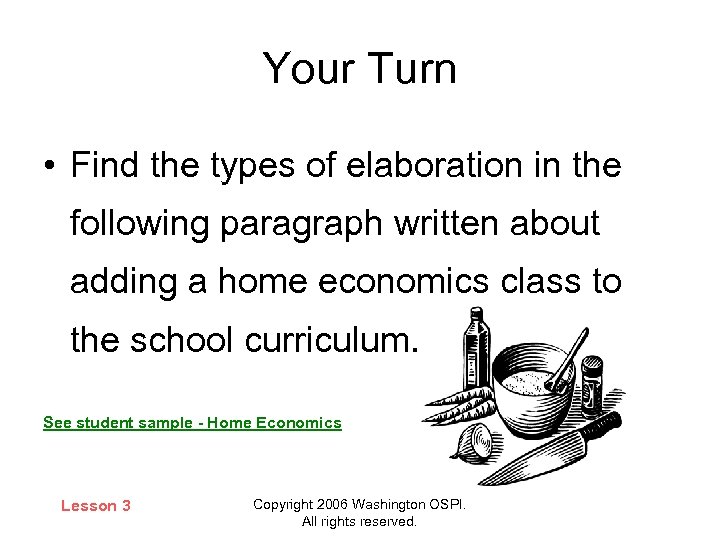 Your Turn

• Find the types of elaboration in the following paragraph written about adding a home economics class to the school curriculum.

See student sample - Home Economics

Lesson 3

Copyright 2006 Washington OSPI. All rights reserved.